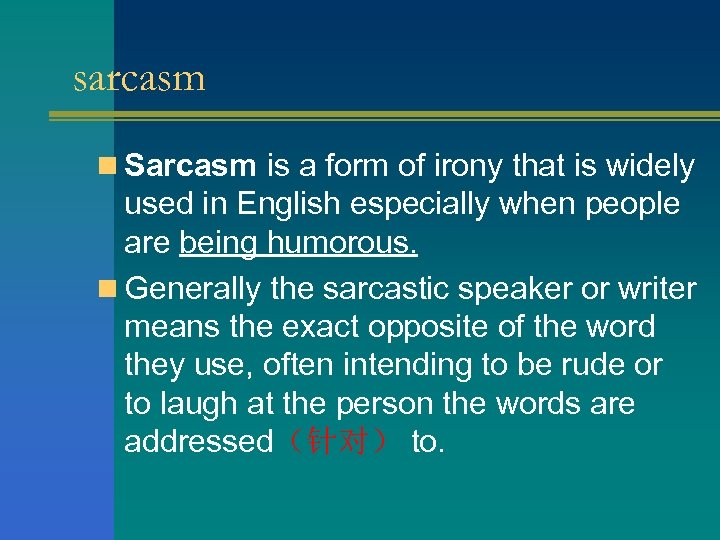 sarcasm

Sarcasm is a form of irony that is widely used in English especially when people are being humorous.

Generally the sarcastic speaker or writer means the exact opposite of the word they use, often intending to be rude or to laugh at the person the words are addressed（针对） to.